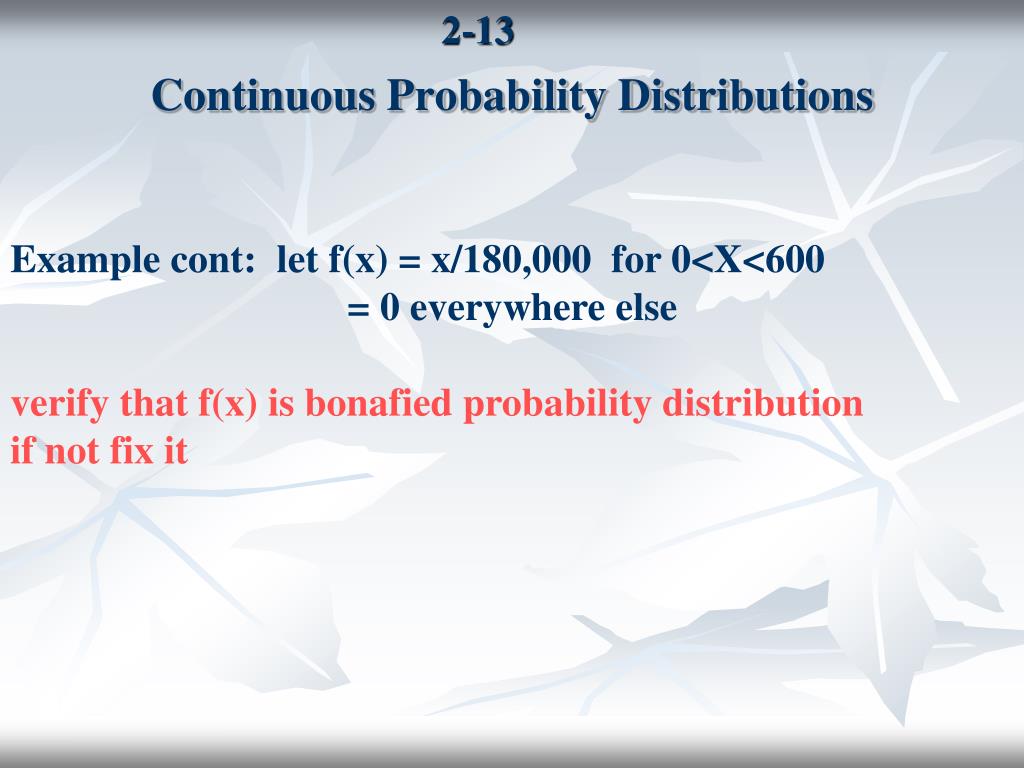 2-13

Continuous Probability Distributions

Example cont: let f(x) = x/180,000 for 0<X<600
= 0 everywhere else

verify that f(x) is bonafied probability distribution
if not fix it